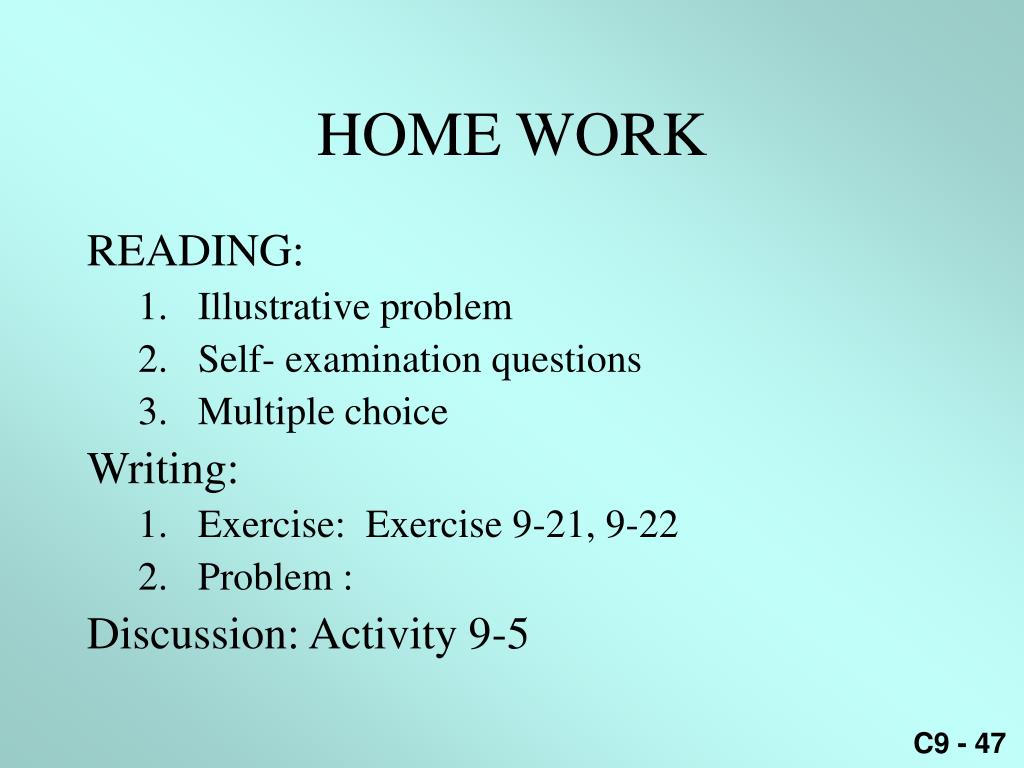 HOME WORK

READING:

1. Illustrative problem
2. Self- examination questions
3. Multiple choice

Writing:

1. Exercise: Exercise 9-21, 9-22
2. Problem :

Discussion: Activity 9-5

C9 - 47